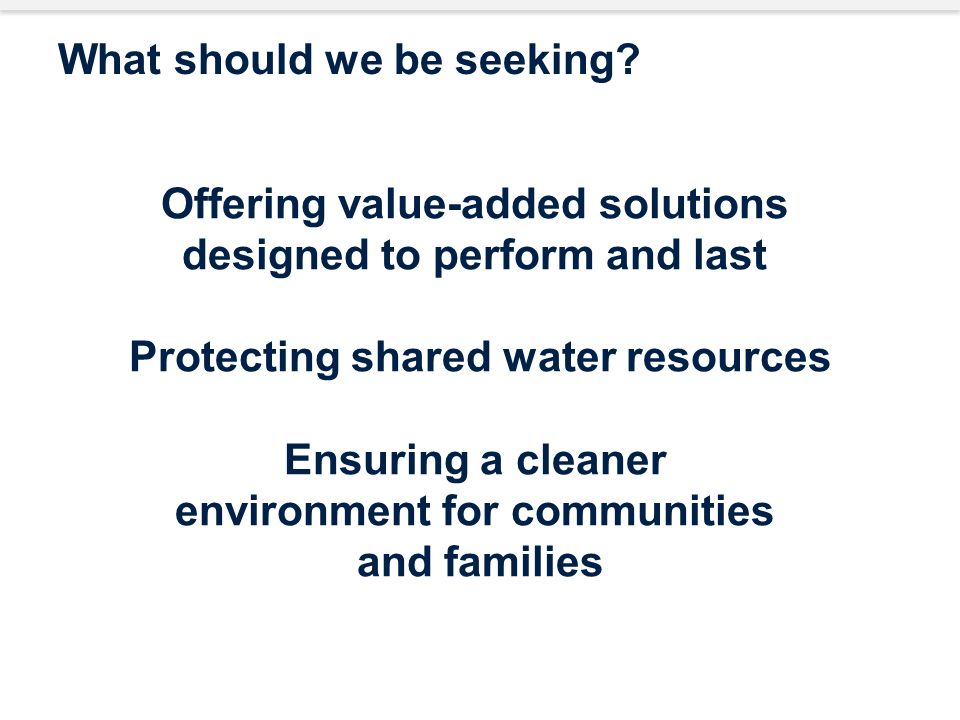 What should we be seeking?

Offering value-added solutions designed to perform and last

Protecting shared water resources

Ensuring a cleaner environment for communities and families